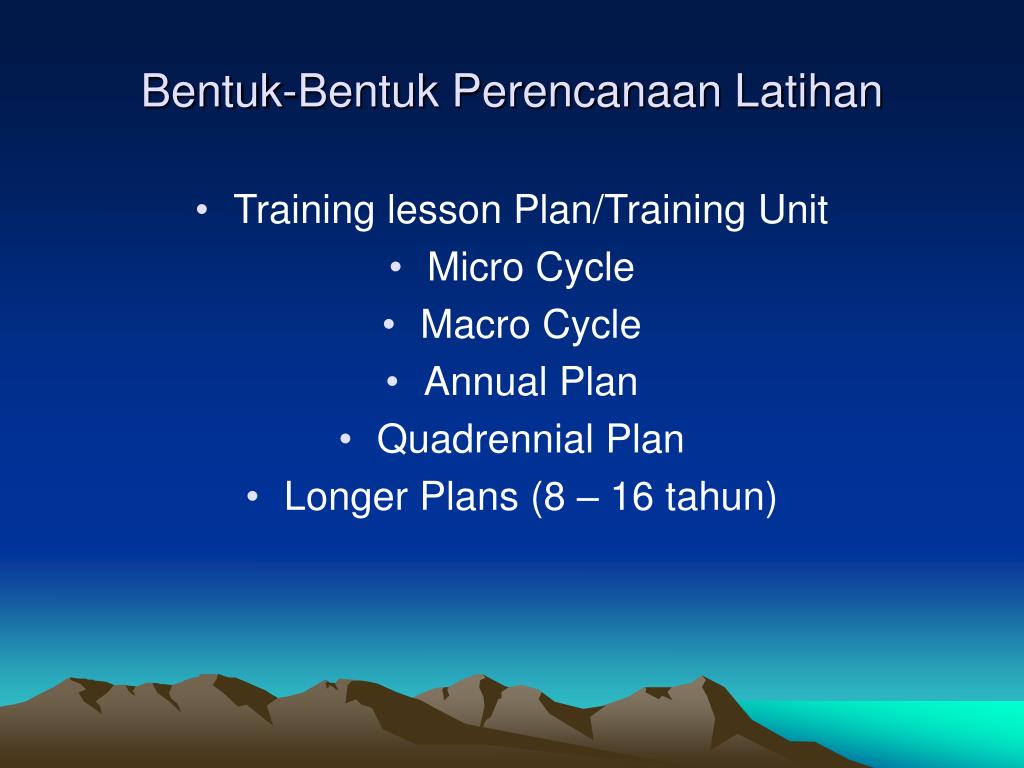 Bentuk-Bentuk Perencanaan Latihan

• Training lesson Plan/Training Unit
• Micro Cycle
• Macro Cycle
• Annual Plan
• Quadrennial Plan
• Longer Plans (8 – 16 tahun)